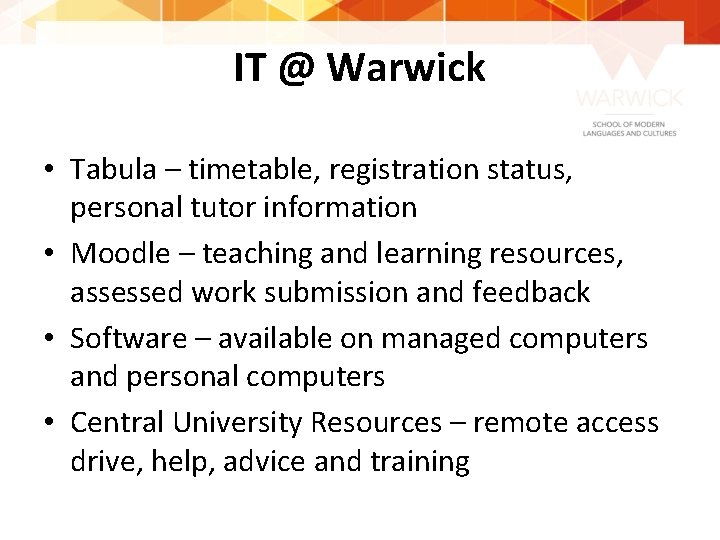 IT @ Warwick

WARWICK
SCHOOL OF MODERN LANGUAGES AND CULTURES

• Tabula – timetable, registration status, personal tutor information
• Moodle – teaching and learning resources, assessed work submission and feedback
• Software – available on managed computers and personal computers
• Central University Resources – remote access drive, help, advice and training